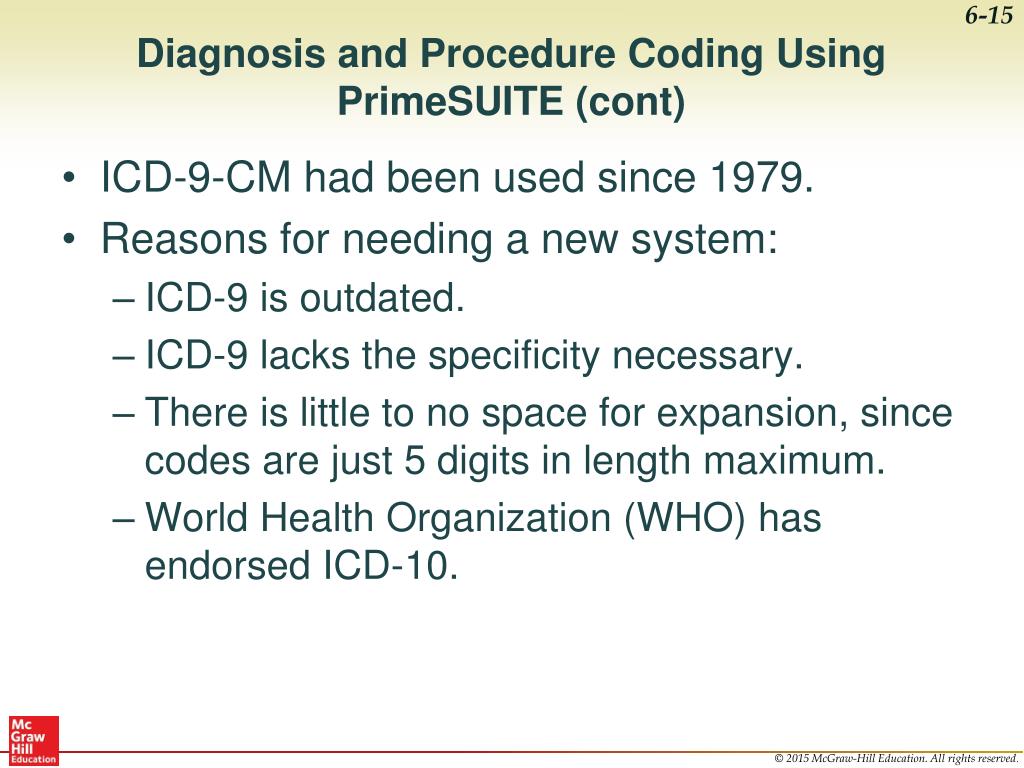 6-15

Diagnosis and Procedure Coding Using PrimeSUITE (cont)

• ICD-9-CM had been used since 1979.
• Reasons for needing a new system:
– ICD-9 is outdated.
– ICD-9 lacks the specificity necessary.
– There is little to no space for expansion, since codes are just 5 digits in length maximum.
– World Health Organization (WHO) has endorsed ICD-10.

Mc Graw Hill Education

© 2015 McGraw-Hill Education. All rights reserved.